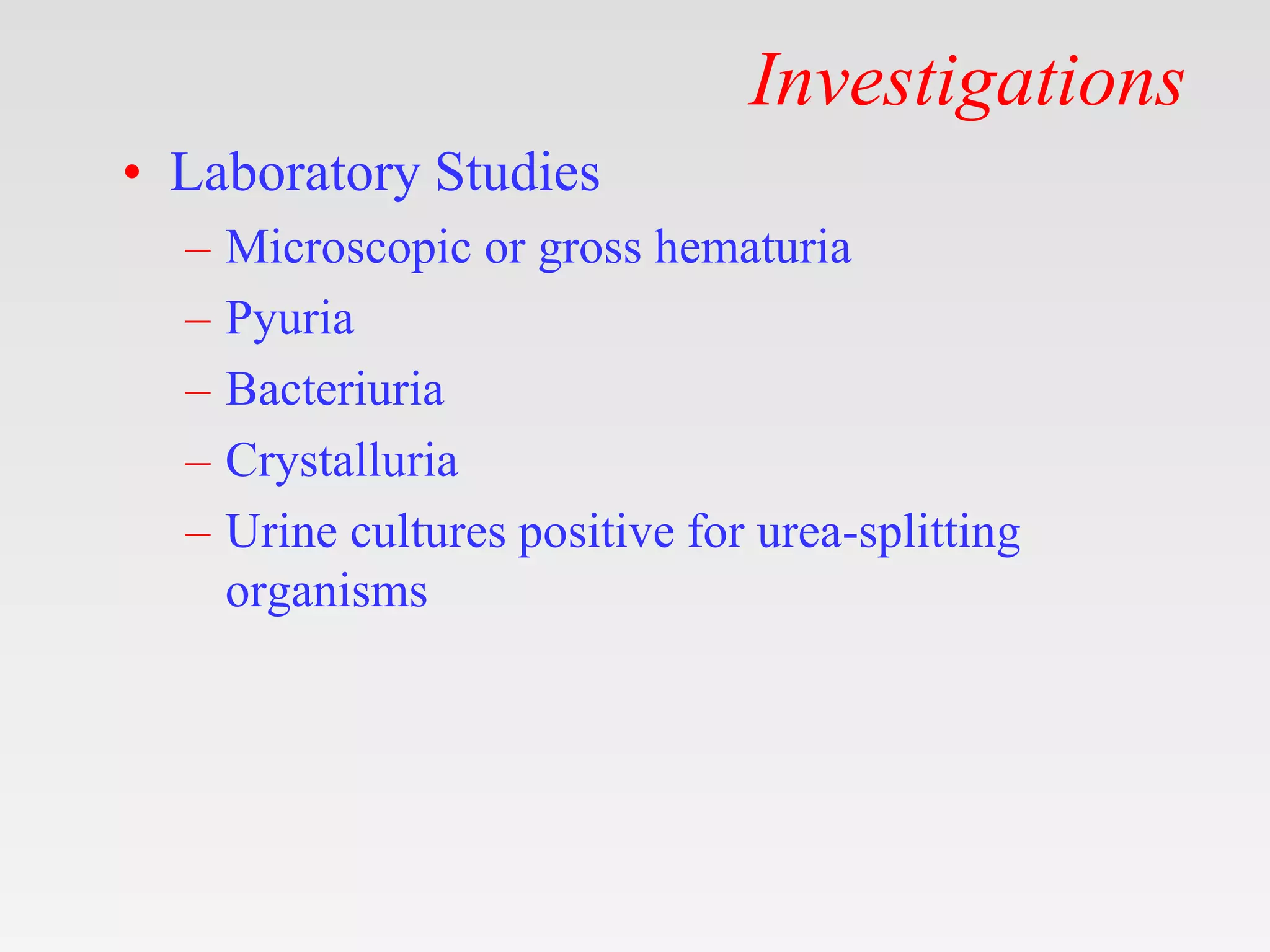 Investigations

• Laboratory Studies
– Microscopic or gross hematuria
– Pyuria
– Bacteriuria
– Crystalluria
– Urine cultures positive for urea-splitting organisms